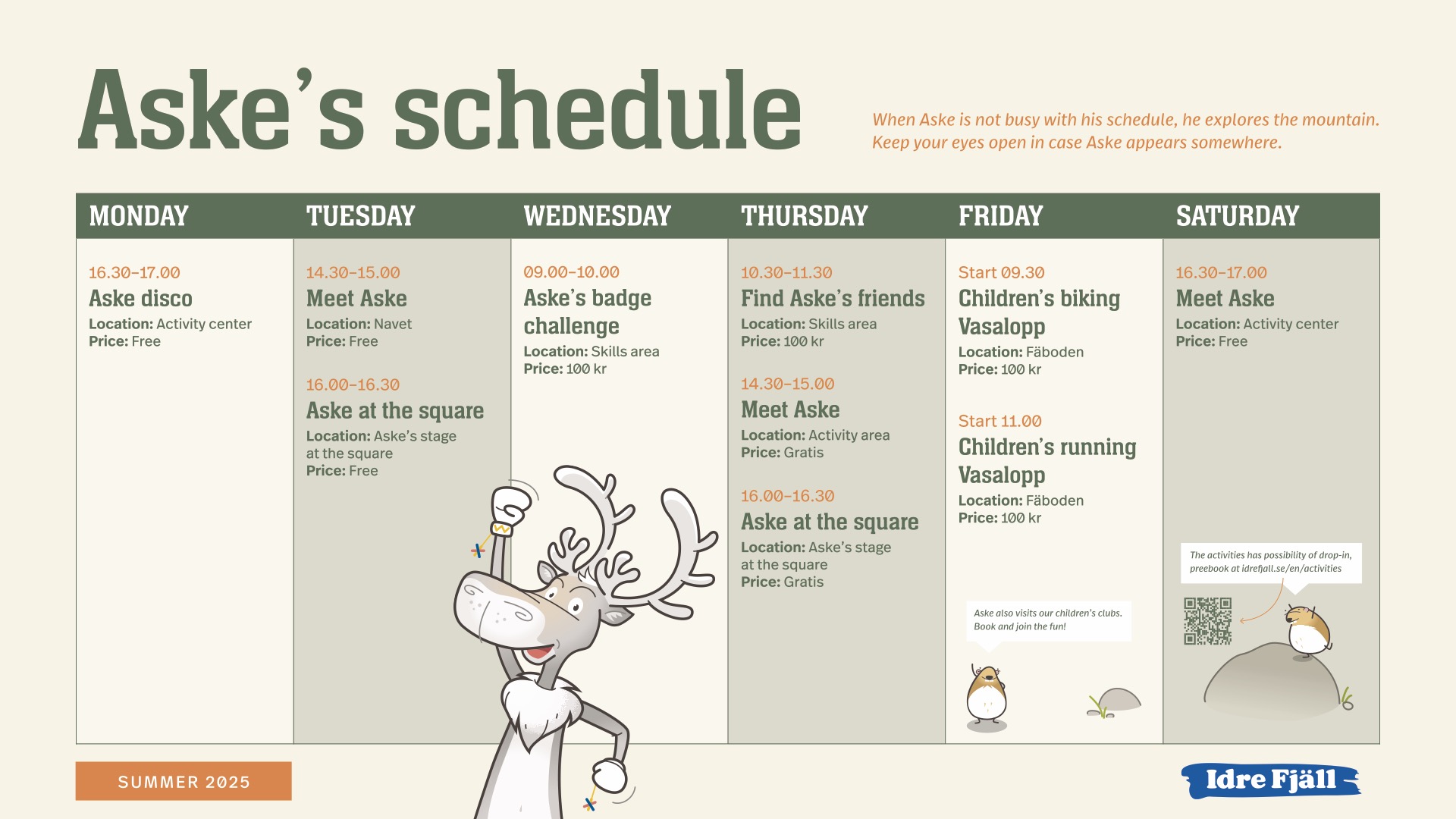 Aske's schedule

When Aske is not busy with his schedule, he explores the mountain. Keep your eyes open in case Aske appears somewhere.

MONDAY

16.30–17.00
Aske disco
Location: Activity center
Price: Free

TUESDAY

14.30–15.00
Meet Aske
Location: Navet
Price: Free

16.00–16.30
Aske at the square
Location: Aske's stage at the square
Price: Free

WEDNESDAY

09.00–10.00
Aske's badge challenge
Location: Skills area
Price: 100 kr

THURSDAY

10.30–11.30
Find Aske's friends
Location: Skills area
Price: 100 kr

14.30–15.00
Meet Aske
Location: Activity area
Price: Gratis

16.00–16.30
Aske at the square
Location: Aske's stage at the square
Price: Gratis

FRIDAY

Start 09.30
Children's biking Vasalopp
Location: Fäboden
Price: 100 kr

Start 11.00
Children's running Vasalopp
Location: Fäboden
Price: 100 kr

Aske also visits our children's clubs. Book and join the fun!

SATURDAY

16.30–17.00
Meet Aske
Location: Activity center
Price: Free

The activities has possibility of drop-in, preebook at idrefjall.se/en/activities

SUMMER 2025

Idre Fjäll